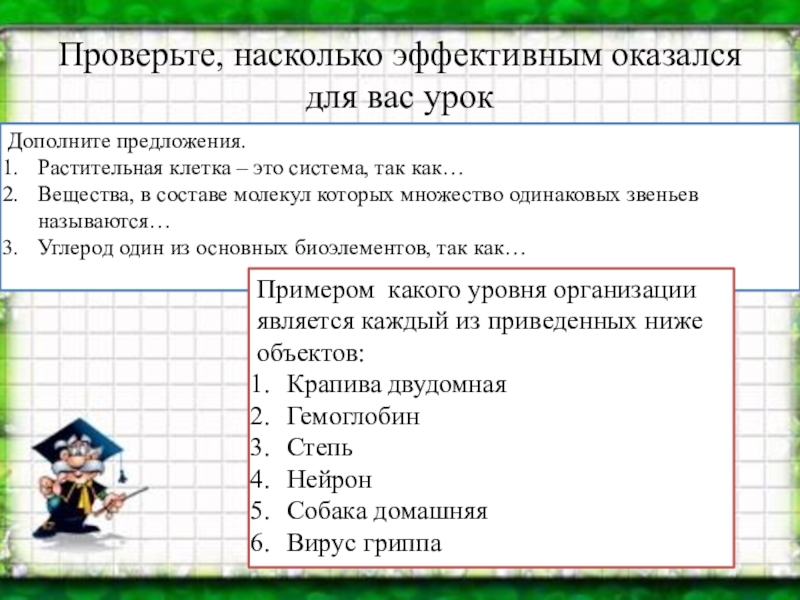 Проверьте, насколько эффективным оказался для вас урок

Дополните предложения.
1. Растительная клетка – это система, так как…
2. Вещества, в составе молекул которых множество одинаковых звеньев называются…
3. Углерод один из основных биоэлементов, так как…

Примером какого уровня организации является каждый из приведенных ниже объектов:
1. Крапива двудомная
2. Гемоглобин
3. Степь
4. Нейрон
5. Собака домашняя
6. Вирус гриппа